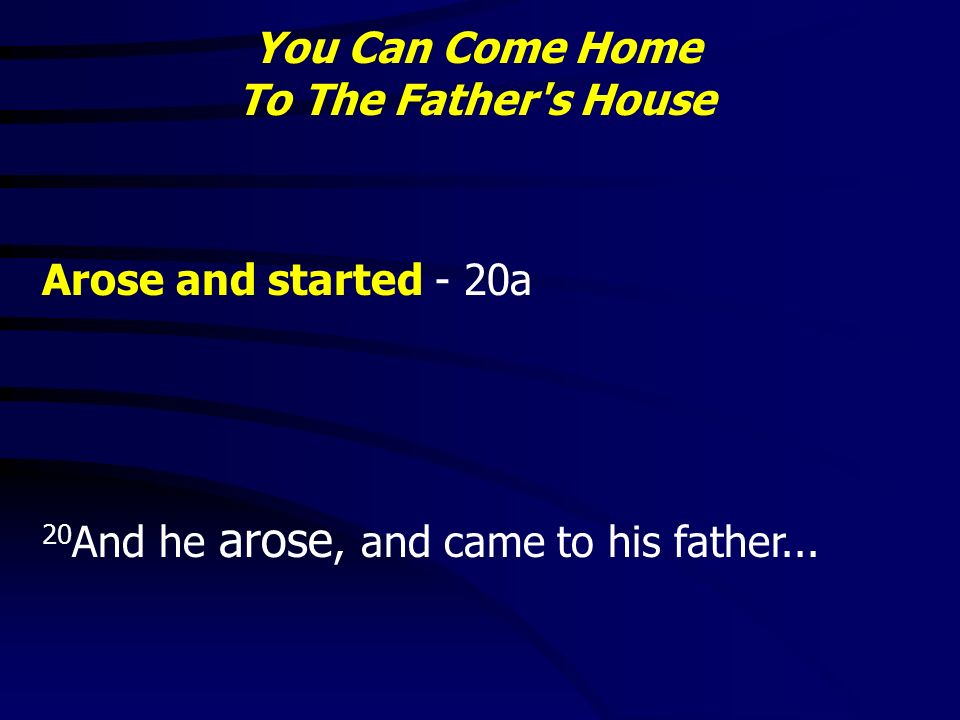 You Can Come Home
To The Father's House

Arose and started - 20a

$^{20}$And he arose, and came to his father...